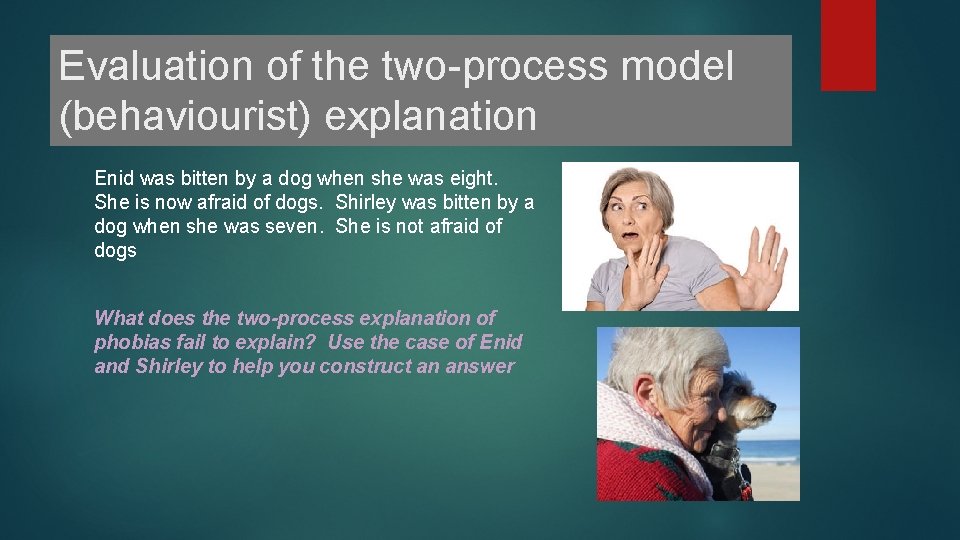 Evaluation of the two-process model (behaviourist) explanation

Enid was bitten by a dog when she was eight. She is now afraid of dogs. Shirley was bitten by a dog when she was seven. She is not afraid of dogs

What does the two-process explanation of phobias fail to explain? Use the case of Enid and Shirley to help you construct an answer